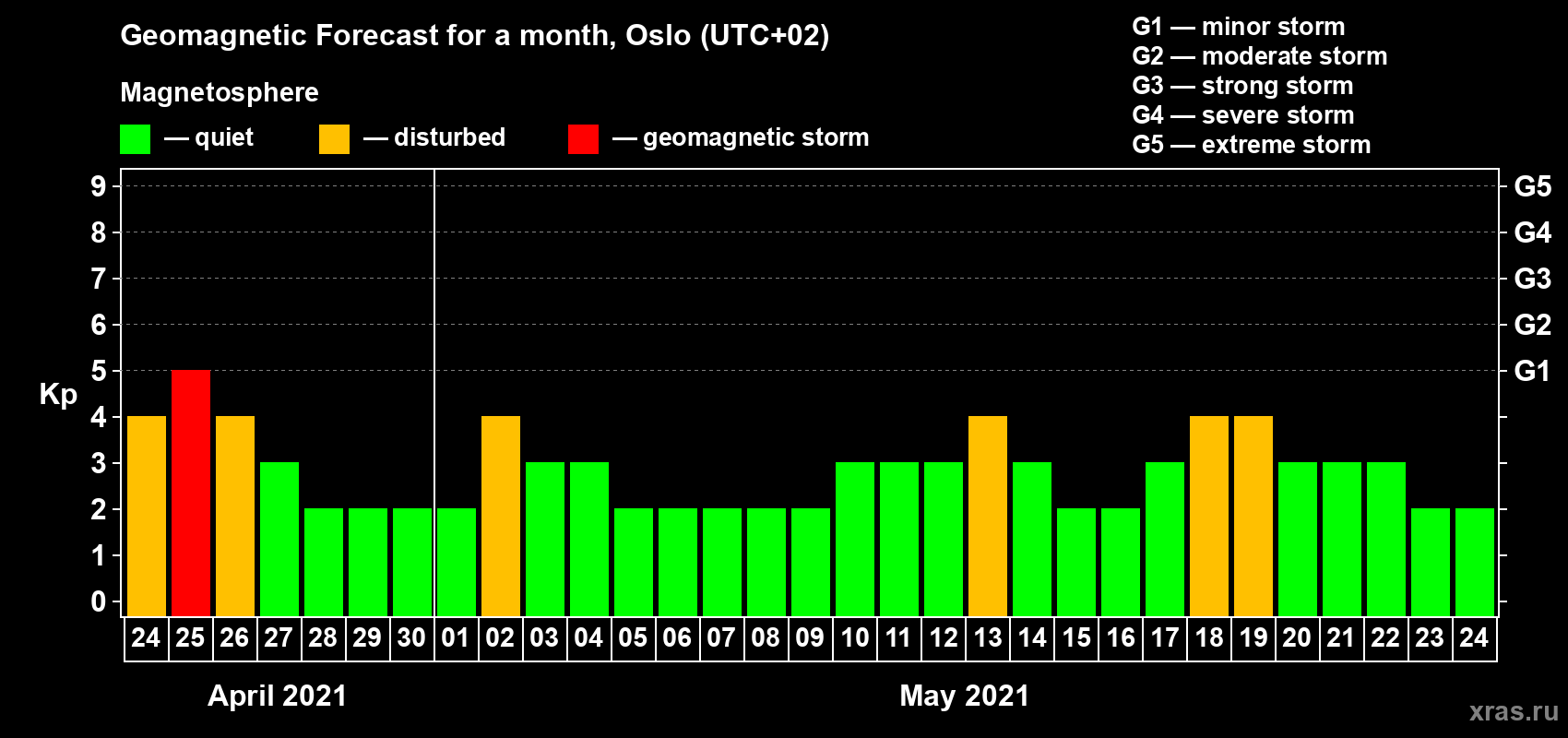 Geomagnetic Forecast for a month, Oslo (UTC+02)

Magnetosphere

— quiet — disturbed — geomagnetic storm

G1 — minor storm
G2 — moderate storm
G3 — strong storm
G4 — severe storm
G5 — extreme storm

Kp

9 8 7 6 5 4 3 2 1 0

G5 G4 G3 G2 G1

24 25 26 27 28 29 30 01 02 03 04 05 06 07 08 09 10 11 12 13 14 15 16 17 18 19 20 21 22 23 24

April 2021

May 2021

xras.ru